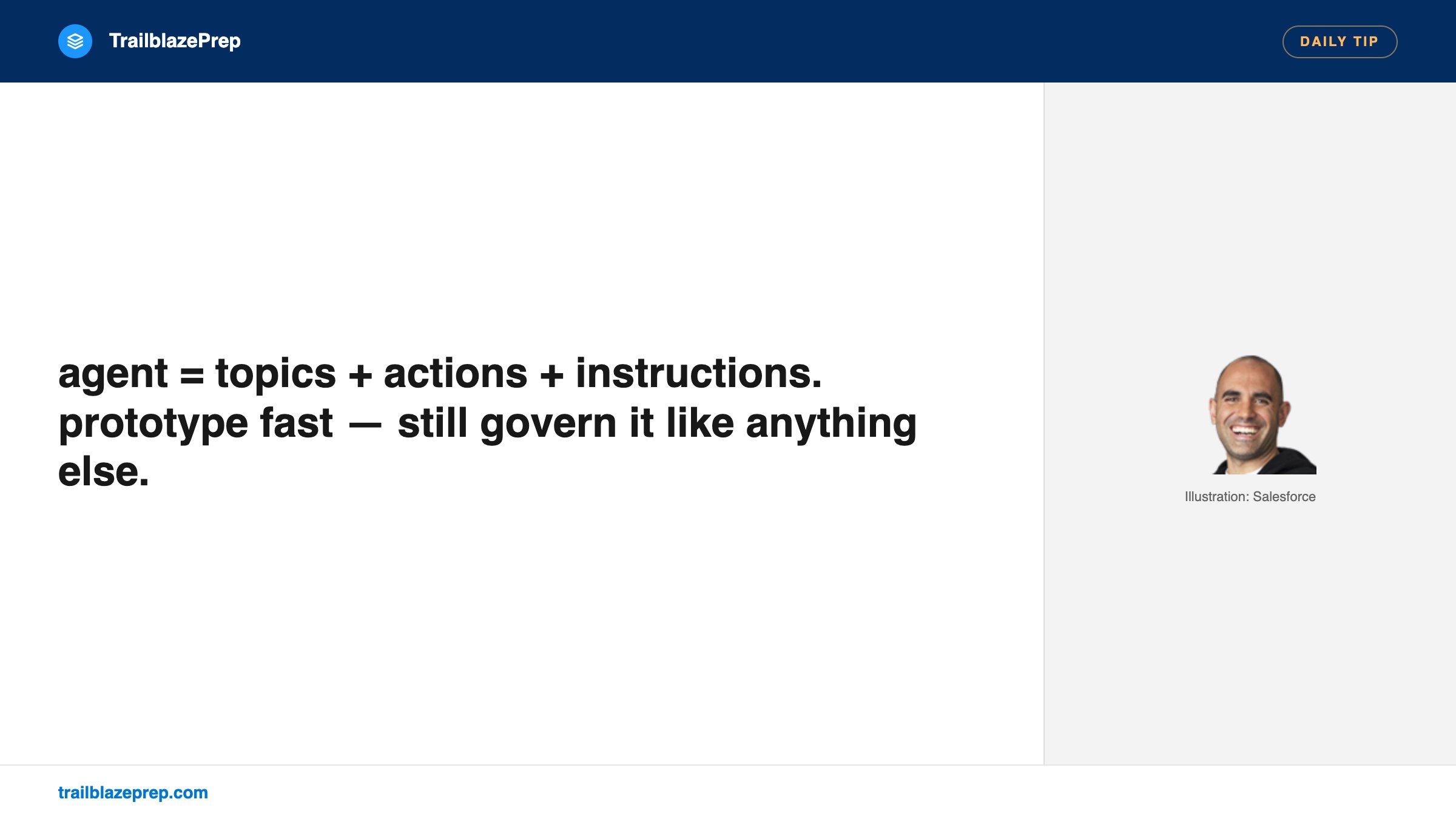 TrailblazePrep

DAILY TIP

agent = topics + actions + instructions. prototype fast — still govern it like anything else.

Illustration: Salesforce

trailblazeprep.com